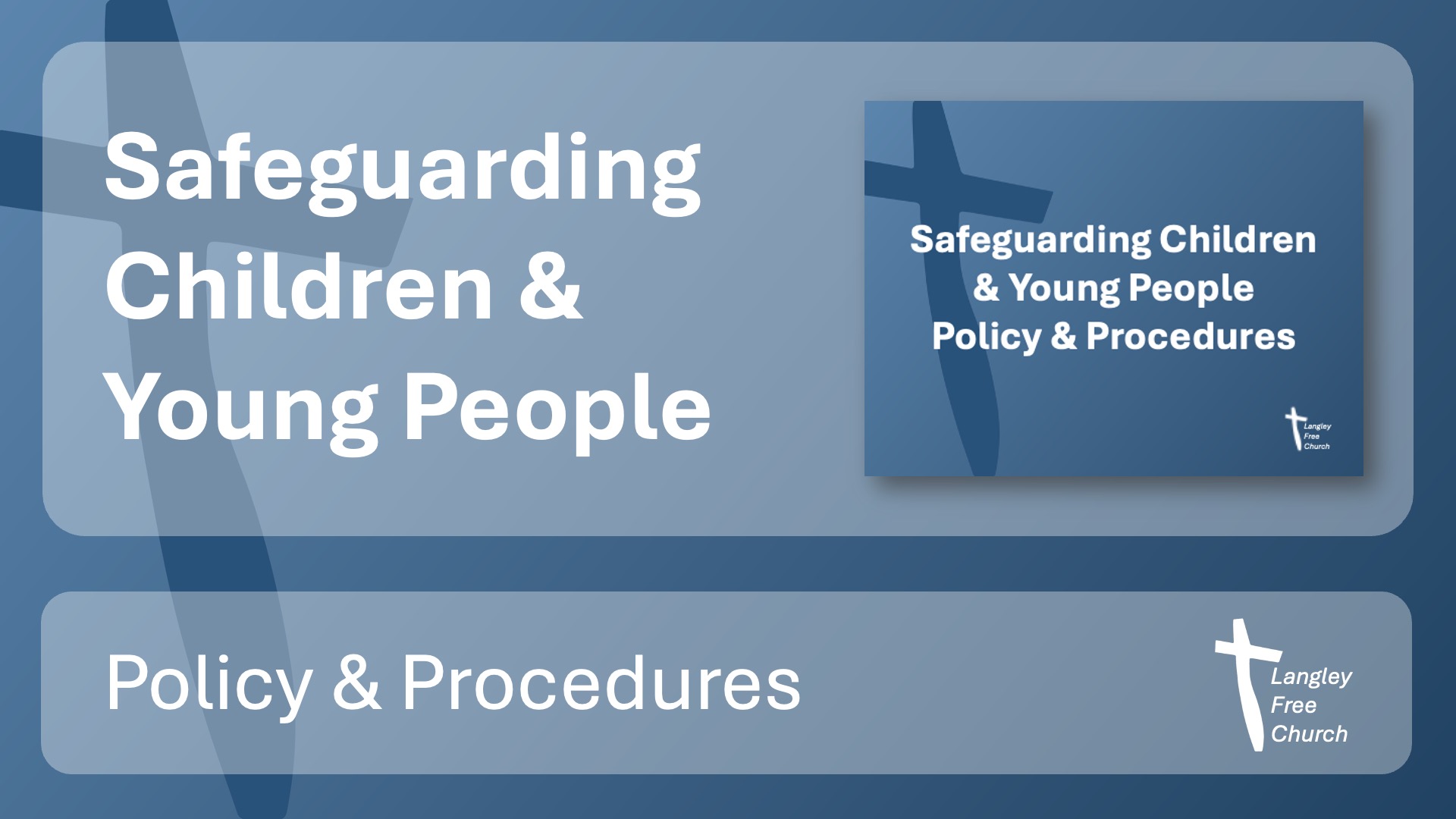 Safeguarding Children & Young People

Safeguarding Children & Young People Policy & Procedures

Langley Free Church

Policy & Procedures

Langley Free Church